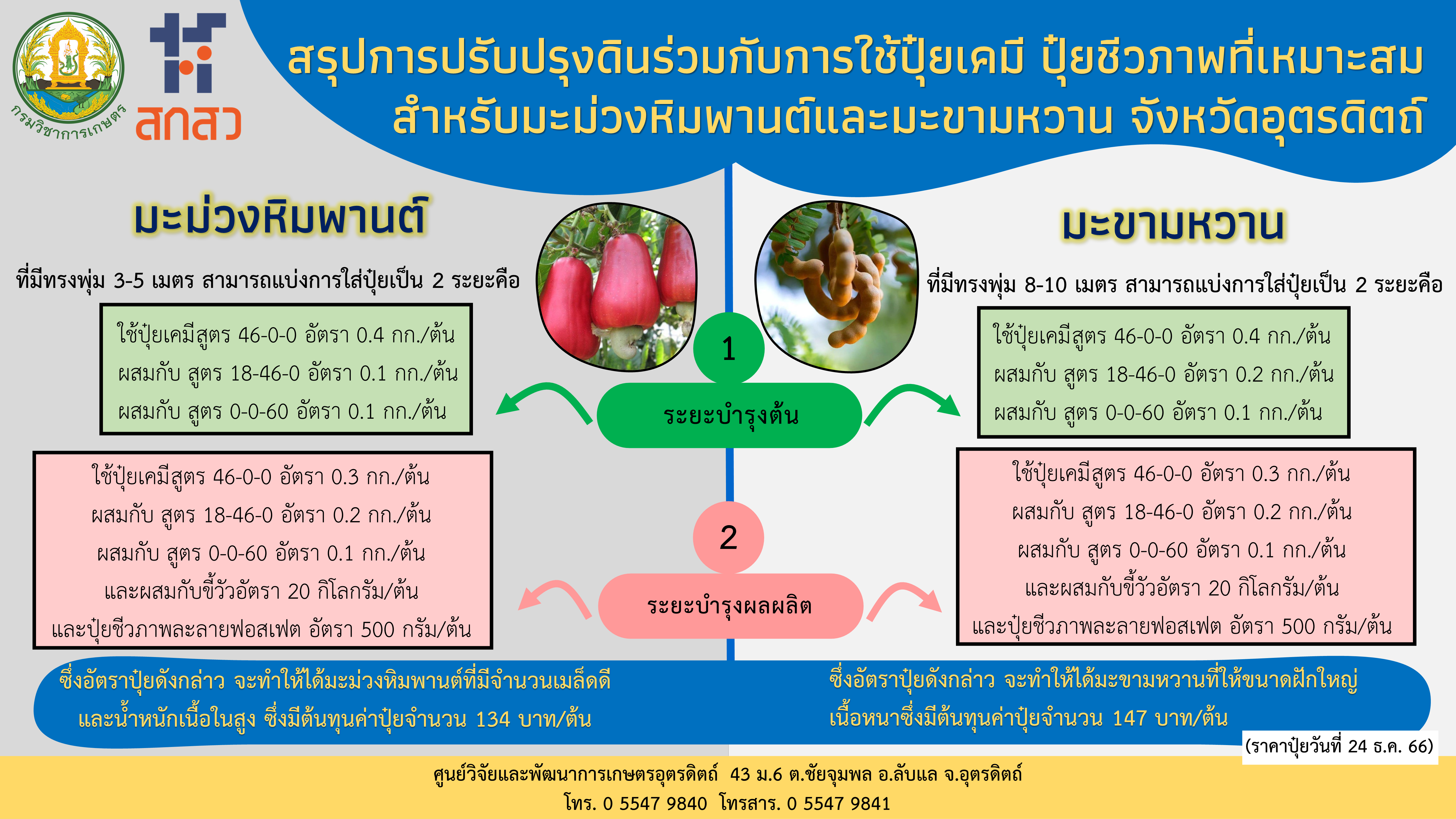 กรมวิชาการเกษตร

สกสว

สรุปการปรับปรุงดินร่วมกับการใช้ปุ๋ยเคมี ปุ๋ยชีวภาพที่เหมาะสม สำหรับมะม่วงหิมพานต์และมะขามหวาน จังหวัดอุตรดิตถ์

มะม่วงหิมพานต์

ที่มีทรงพุ่ม 3-5 เมตร สามารถแบ่งการใส่ปุ๋ยเป็น 2 ระยะคือ

ใช้ปุ๋ยเคมีสูตร 46-0-0 อัตรา 0.4 กก./ต้น
ผสมกับ สูตร 18-46-0 อัตรา 0.1 กก./ต้น
ผสมกับ สูตร 0-0-60 อัตรา 0.1 กก./ต้น

ใช้ปุ๋ยเคมีสูตร 46-0-0 อัตรา 0.3 กก./ต้น
ผสมกับ สูตร 18-46-0 อัตรา 0.2 กก./ต้น
ผสมกับ สูตร 0-0-60 อัตรา 0.1 กก./ต้น
และผสมกับขี้วัวอัตรา 20 กิโลกรัม/ต้น
และปุ๋ยชีวภาพละลายฟอสเฟต อัตรา 500 กรัม/ต้น

1

ระยะบำรุงต้น

2

ระยะบำรุงผลผลิต

มะขามหวาน

ที่มีทรงพุ่ม 8-10 เมตร สามารถแบ่งการใส่ปุ๋ยเป็น 2 ระยะคือ

ใช้ปุ๋ยเคมีสูตร 46-0-0 อัตรา 0.4 กก./ต้น
ผสมกับ สูตร 18-46-0 อัตรา 0.2 กก./ต้น
ผสมกับ สูตร 0-0-60 อัตรา 0.1 กก./ต้น

ใช้ปุ๋ยเคมีสูตร 46-0-0 อัตรา 0.3 กก./ต้น
ผสมกับ สูตร 18-46-0 อัตรา 0.2 กก./ต้น
ผสมกับ สูตร 0-0-60 อัตรา 0.1 กก./ต้น
และผสมกับขี้วัวอัตรา 20 กิโลกรัม/ต้น
และปุ๋ยชีวภาพละลายฟอสเฟต อัตรา 500 กรัม/ต้น

ซึ่งอัตราปุ๋ยดังกล่าว จะทำให้ได้มะม่วงหิมพานต์ที่มีจำนวนเมล็ดดี และน้ำหนักเนื้อในสูง ซึ่งมีต้นทุนค่าปุ๋ยจำนวน 134 บาท/ต้น

ซึ่งอัตราปุ๋ยดังกล่าว จะทำให้ได้มะขามหวานที่ให้ขนาดฝักใหญ่ เนื้อหนาซึ่งมีต้นทุนค่าปุ๋ยจำนวน 147 บาท/ต้น

(ราคาปุ๋ยวันที่ 24 ธ.ค. 66)

ศูนย์วิจัยและพัฒนาการเกษตรอุตรดิตถ์ 43 ม.6 ต.ชัยจุมพล อ.ลับแล จ.อุตรดิตถ์
โทร. 0 5547 9840 โทรสาร. 0 5547 9841